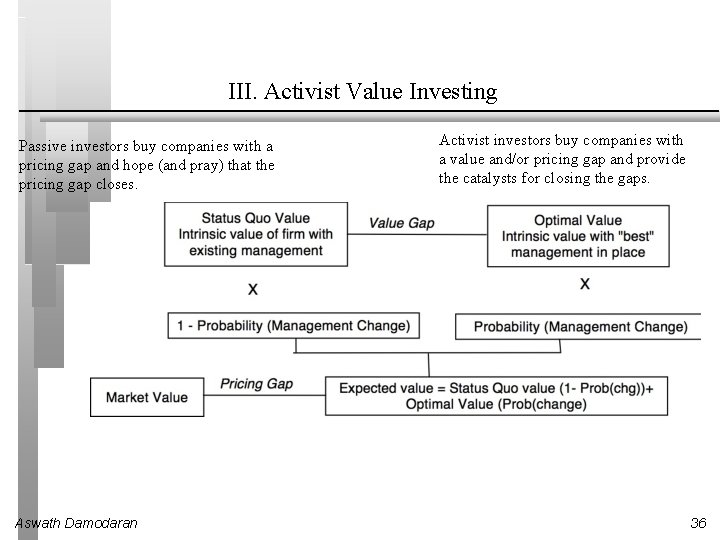 III. Activist Value Investing

Passive investors buy companies with a pricing gap and hope (and pray) that the pricing gap closes.

Activist investors buy companies with a value and/or pricing gap and provide the catalysts for closing the gaps.

Status Quo Value
Intrinsic value of firm with existing management

Value Gap

Optimal Value
Intrinsic value with "best" management in place

X

X

1 - Probability (Management Change)

Probability (Management Change)

Market Value

Pricing Gap

Expected value = Status Quo value (1- Prob(chg))+ Optimal Value (Prob(change)

Aswath Damodaran

36